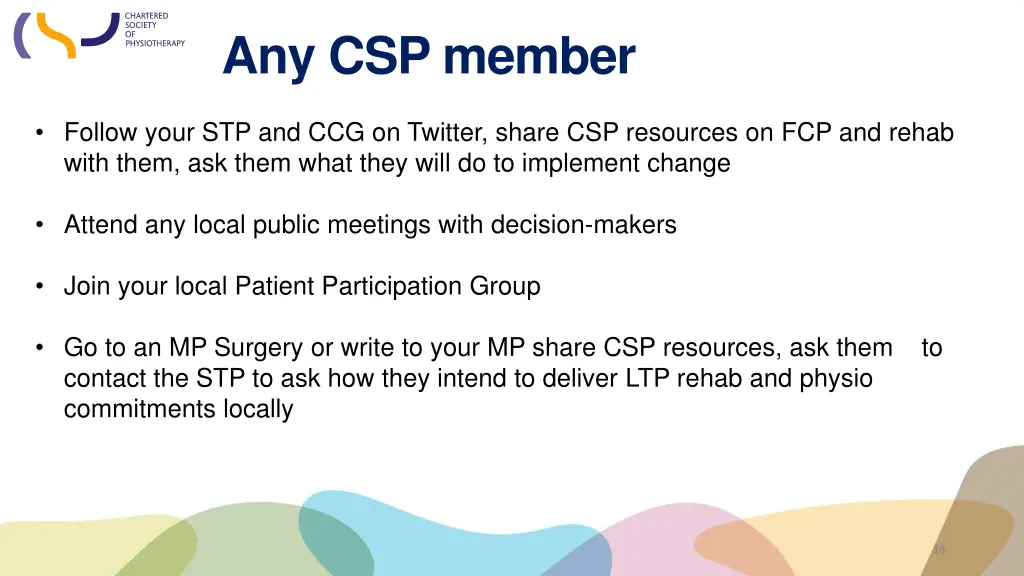 CHARTERED SOCIETY OF PHYSIOTHERAPY

Any CSP member

• Follow your STP and CCG on Twitter, share CSP resources on FCP and rehab with them, ask them what they will do to implement change

• Attend any local public meetings with decision-makers

• Join your local Patient Participation Group

• Go to an MP Surgery or write to your MP share CSP resources, ask them to contact the STP to ask how they intend to deliver LTP rehab and physio commitments locally

18